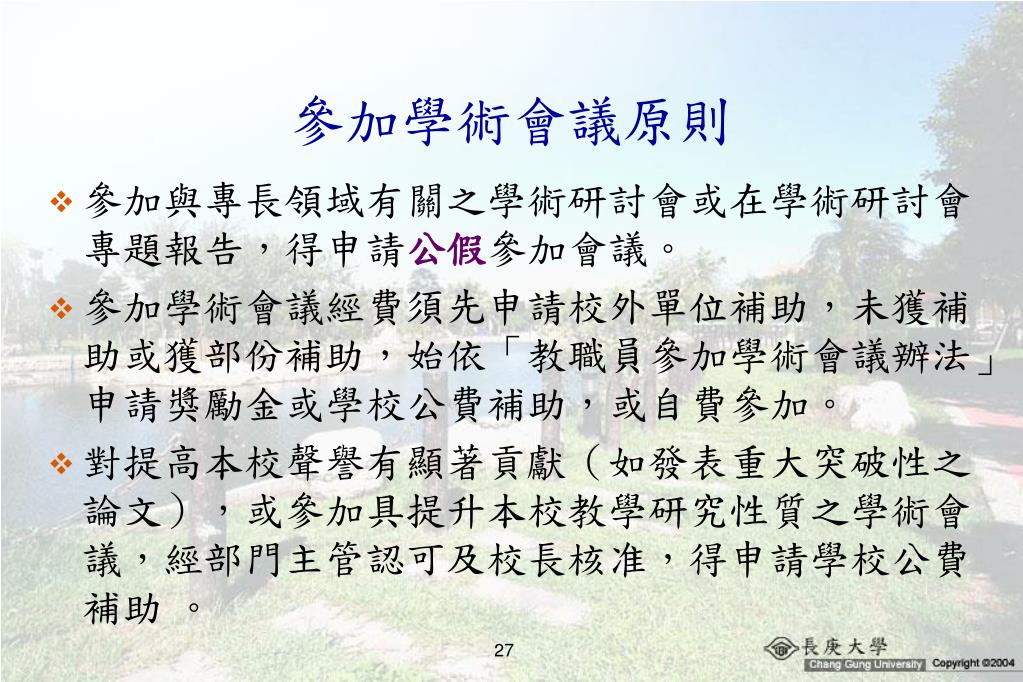 參加學術會議原則

❖ 參加與專長領域有關之學術研討會或在學術研討會專題報告，得申請公假參加會議。

❖ 參加學術會議經費須先申請校外單位補助，未獲補助或獲部份補助，始依「教職員參加學術會議辦法」申請獎勵金或學校公費補助，或自費參加。

❖ 對提高本校聲譽有顯著貢獻（如發表重大突破性之論文），或參加具提升本校教學研究性質之學術會議，經部門主管認可及校長核准，得申請學校公費補助 。

27

長庚大學
Chang Gung University Copyright ©2004